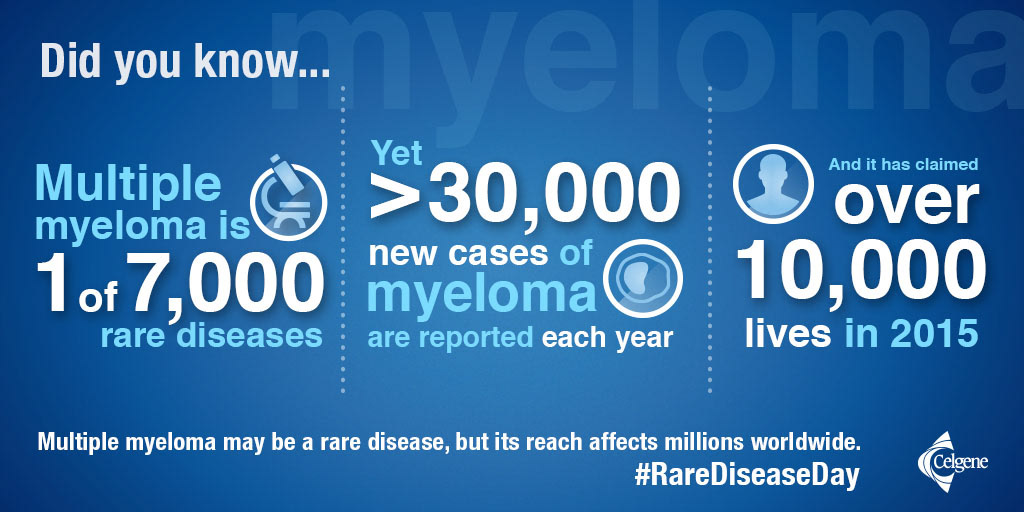 myeloma

Did you know...

Multiple myeloma is 1 of 7,000 rare diseases

Yet >30,000 new cases of myeloma are reported each year

And it has claimed over 10,000 lives in 2015

Multiple myeloma may be a rare disease, but its reach affects millions worldwide.
#RareDiseaseDay

Celgene